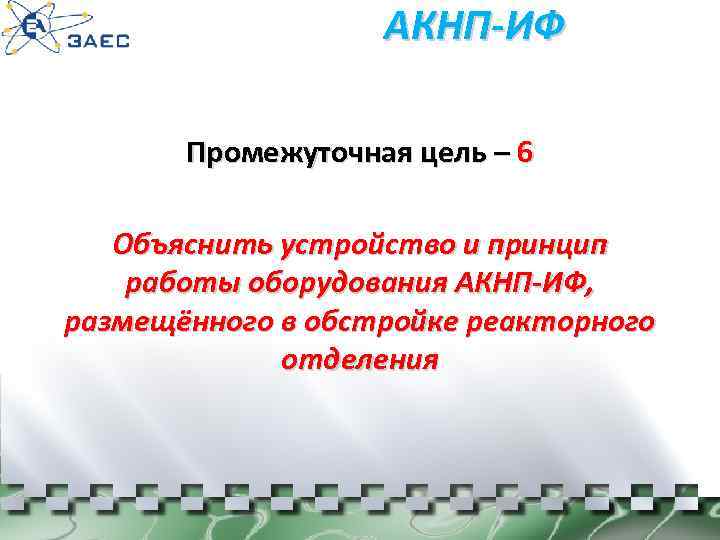 ЗАЕС

АКНП-ИФ

Промежуточная цель – 6

Объяснить устройство и принцип работы оборудования АКНП-ИФ, размещённого в обстройке реакторного отделения